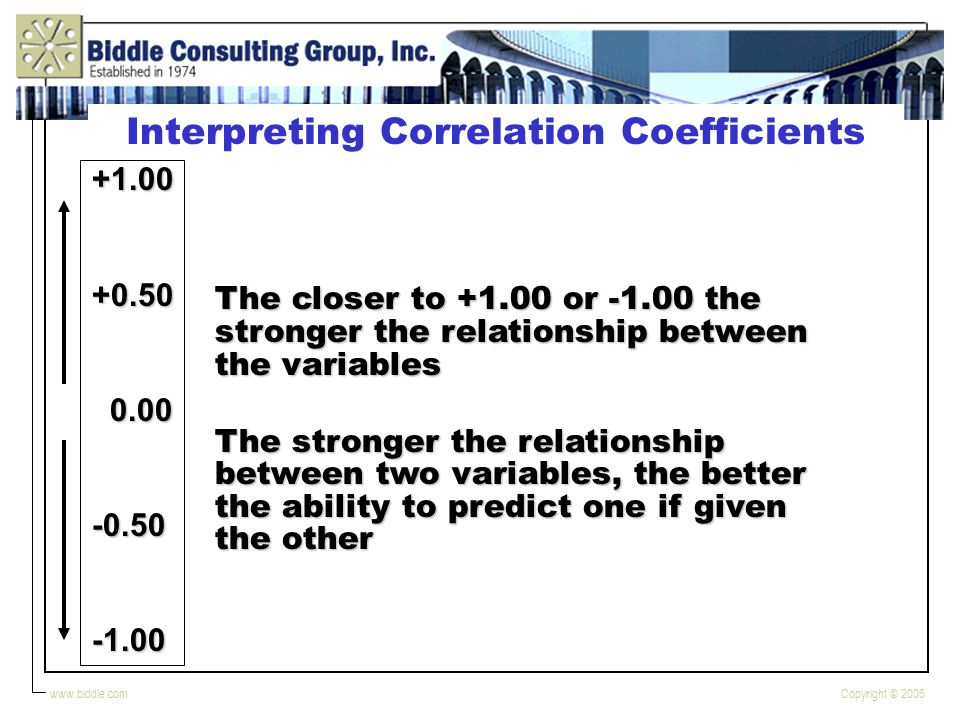 Biddle Consulting Group, Inc.
Established in 1974

Interpreting Correlation Coefficients

+1.00

+0.50

0.00

-0.50

-1.00

The closer to +1.00 or -1.00 the stronger the relationship between the variables

The stronger the relationship between two variables, the better the ability to predict one if given the other

www.biddle.com

Copyright © 2006